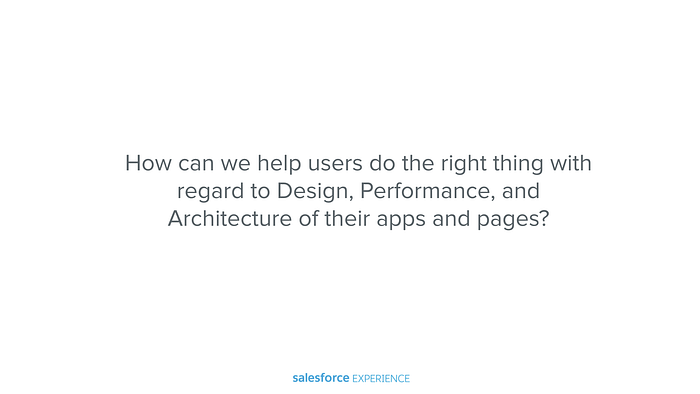 How can we help users do the right thing with regard to Design, Performance, and Architecture of their apps and pages?

salesforce EXPERIENCE